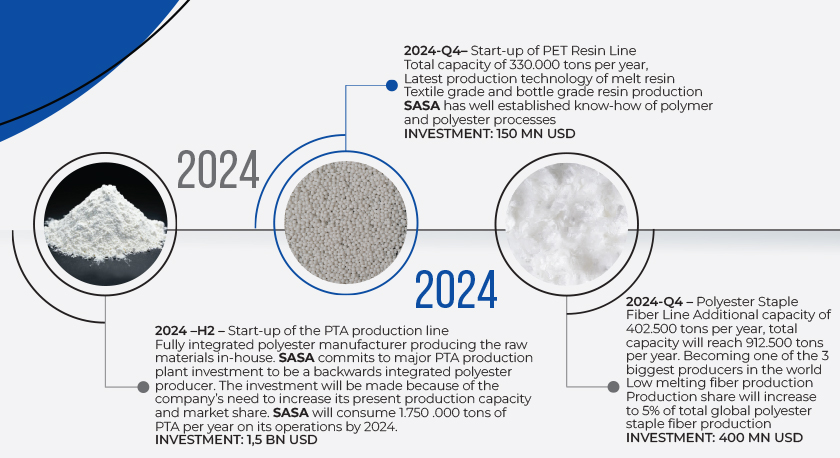 2024-Q4– Start-up of PET Resin Line
Total capacity of 330.000 tons per year,
Latest production technology of melt resin
Textile grade and bottle grade resin production
SASA has well established know-how of polymer and polyester processes
INVESTMENT: 150 MN USD

2024

2024

2024 –H2 – Start-up of the PTA production line
Fully integrated polyester manufacturer producing the raw materials in-house. SASA commits to major PTA production plant investment to be a backwards integrated polyester producer. The investment will be made because of the company's need to increase its present production capacity and market share. SASA will consume 1.750 .000 tons of PTA per year on its operations by 2024.
INVESTMENT: 1,5 BN USD

2024-Q4 – Polyester Staple Fiber Line Additional capacity of 402.500 tons per year, total capacity will reach 912.500 tons per year. Becoming one of the 3 biggest producers in the world
Low melting fiber production
Production share will increase to 5% of total global polyester staple fiber production
INVESTMENT: 400 MN USD